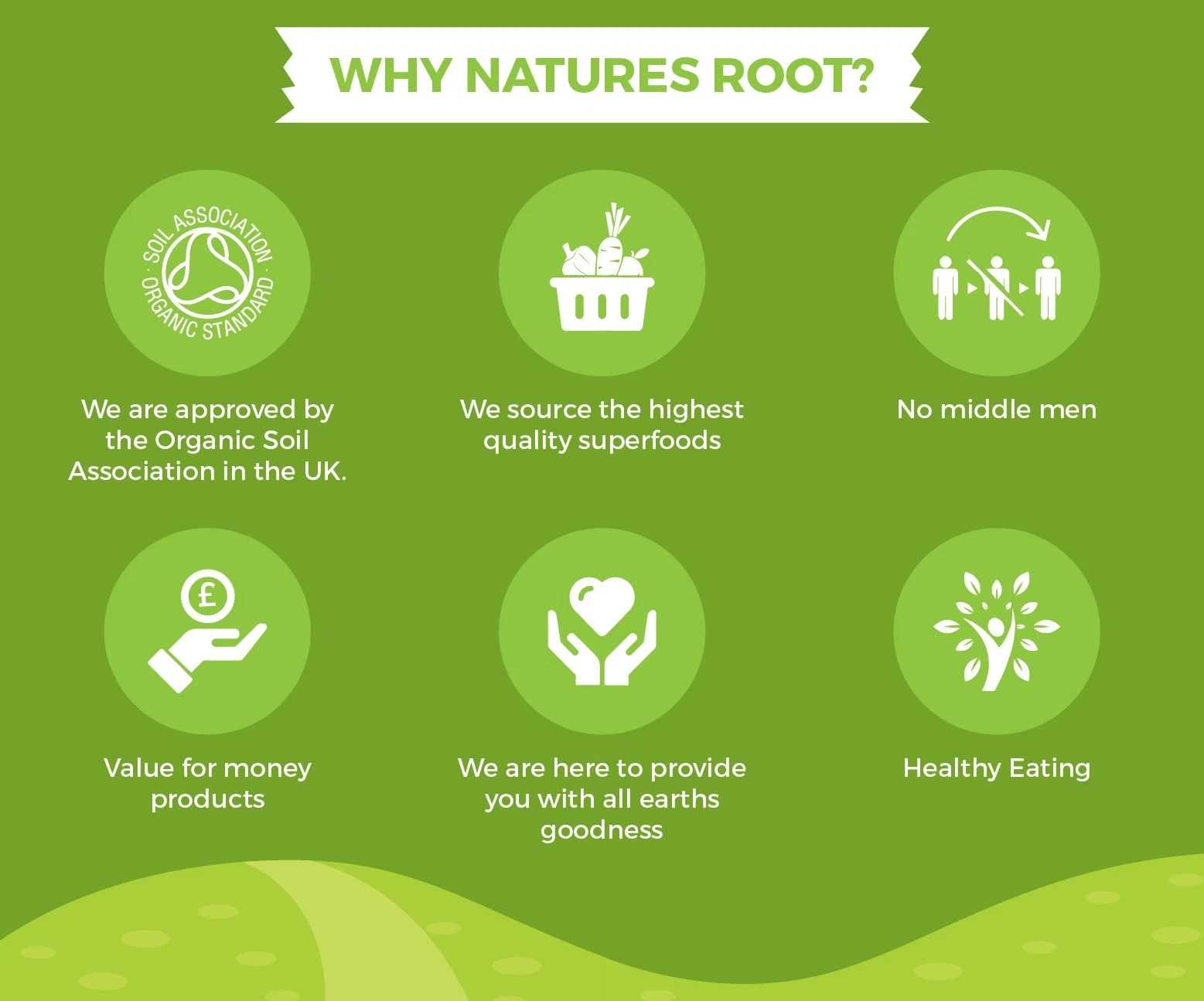 WHY NATURES ROOT?

SOIL ASSOCIATION · ORGANIC STANDARD ·

We are approved by the Organic Soil Association in the UK.

We source the highest quality superfoods

No middle men

£

Value for money products

We are here to provide you with all earths goodness

Healthy Eating